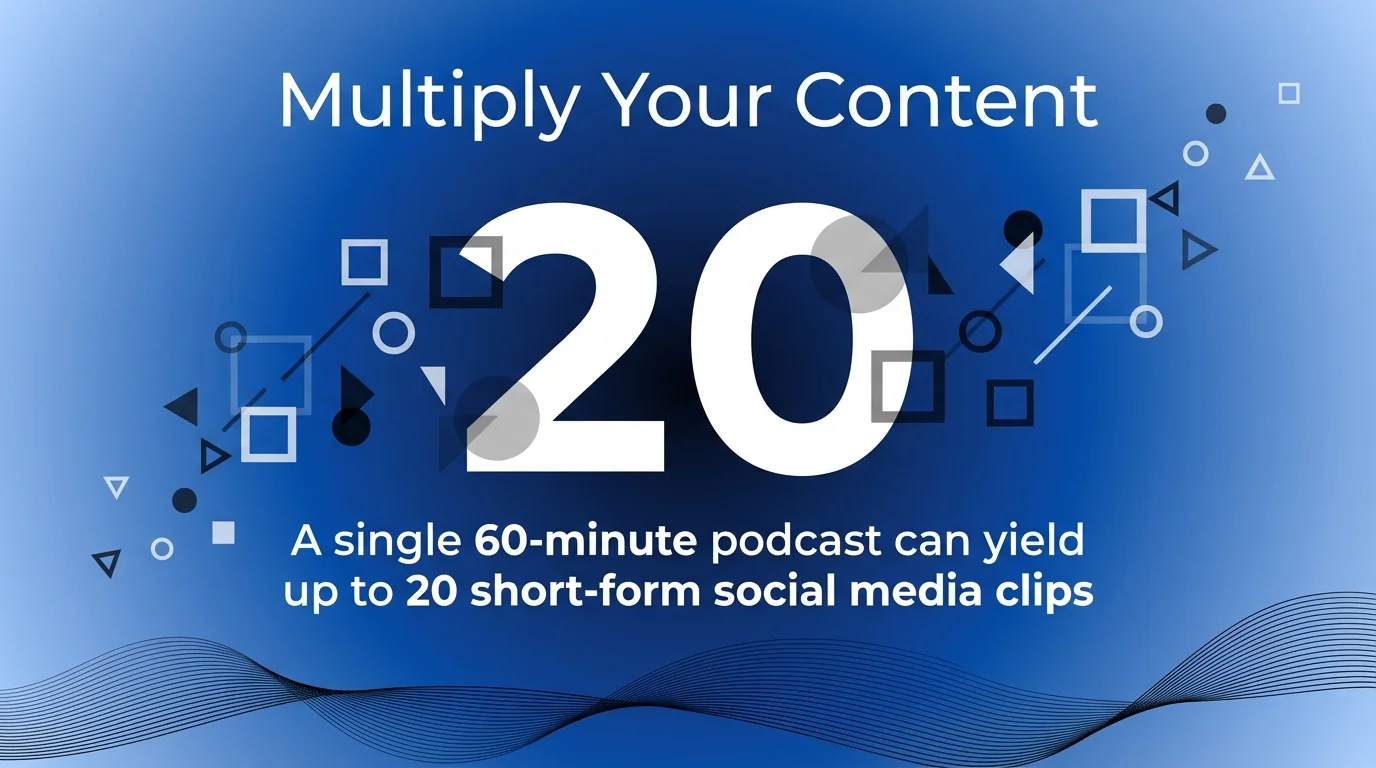 Multiply Your Content

20

A single 60-minute podcast can yield up to 20 short-form social media clips